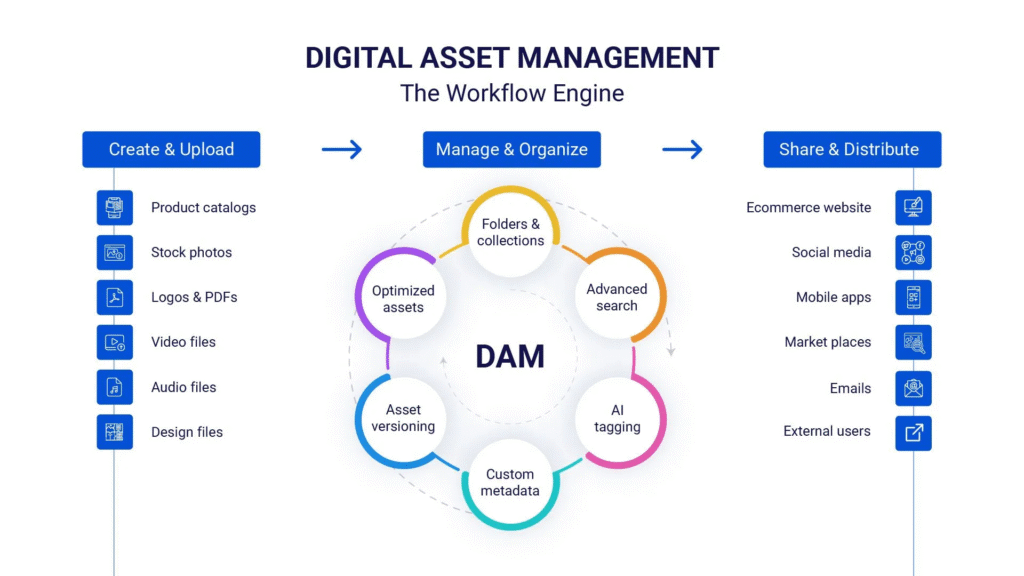 DIGITAL ASSET MANAGEMENT
The Workflow Engine

Create & Upload

Product catalogs
Stock photos
Logos & PDFs
Video files
Audio files
Design files

Manage & Organize

Folders & collections
Advanced search
AI tagging
Custom metadata
Asset versioning
Optimized assets
DAM

Share & Distribute

Ecommerce website
Social media
Mobile apps
Market places
Emails
External users